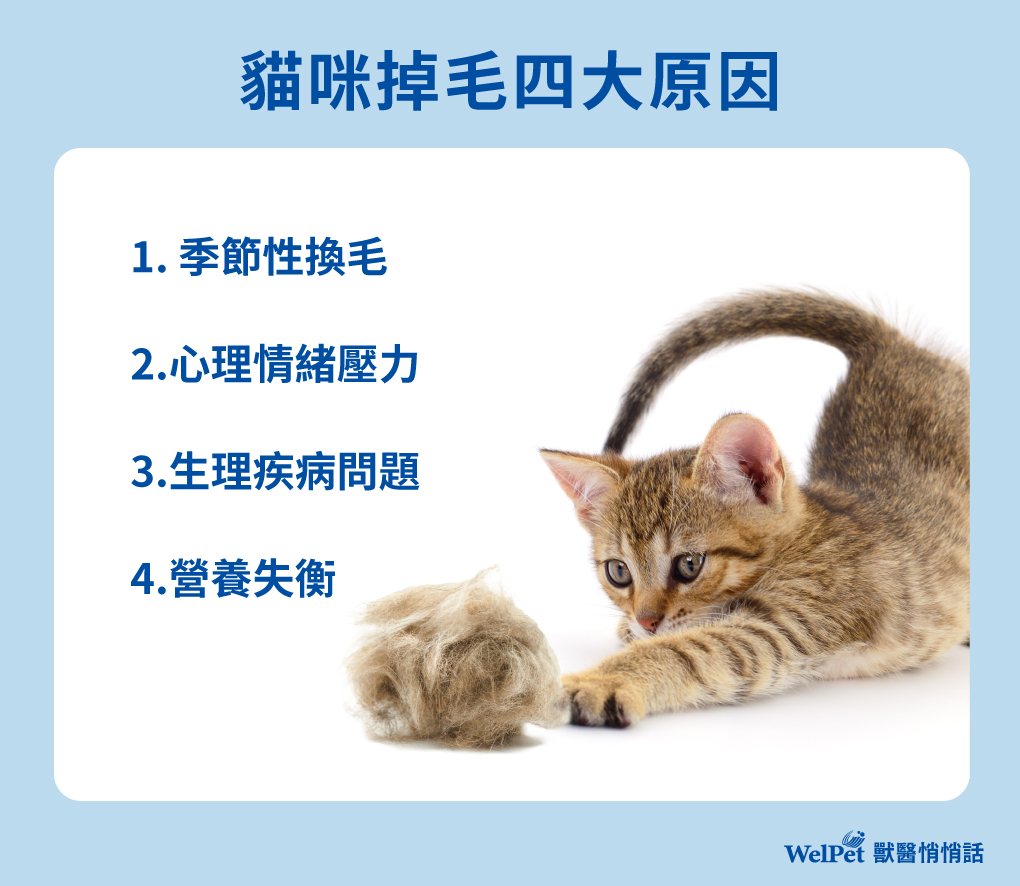 貓咪掉毛四大原因

1. 季節性換毛

2.心理情緒壓力

3.生理疾病問題

4.營養失衡

WelPet 獸醫悄悄話